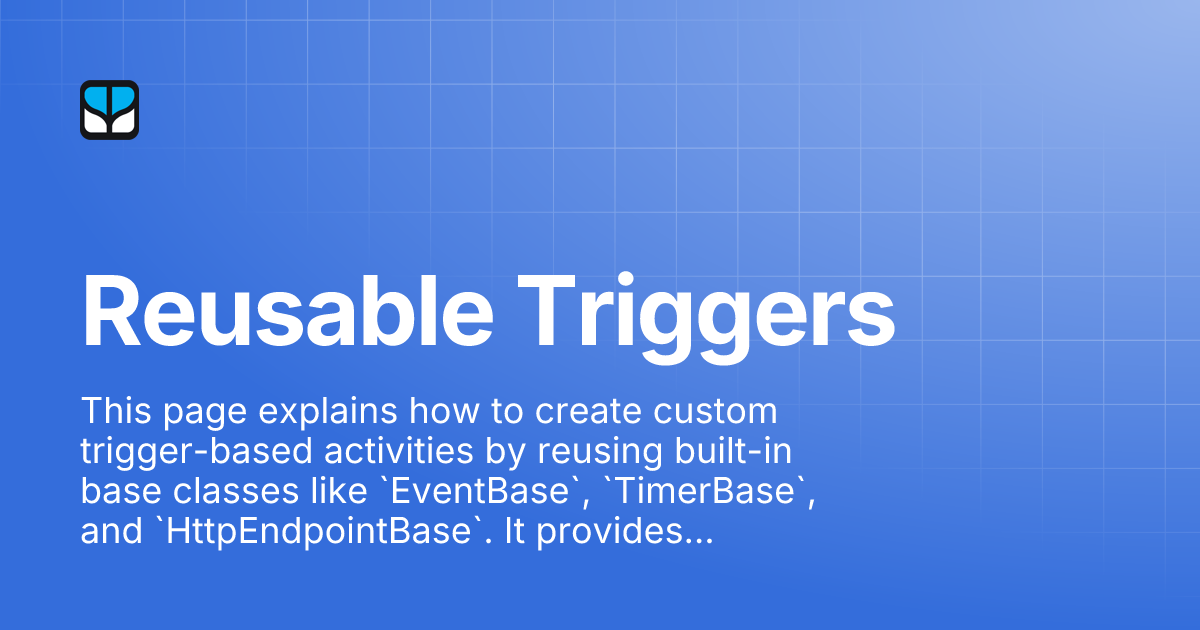 Reusable Triggers

This page explains how to create custom trigger-based activities by reusing built-in base classes like `EventBase`, `TimerBase`, and `HttpEndpointBase`. It provides...